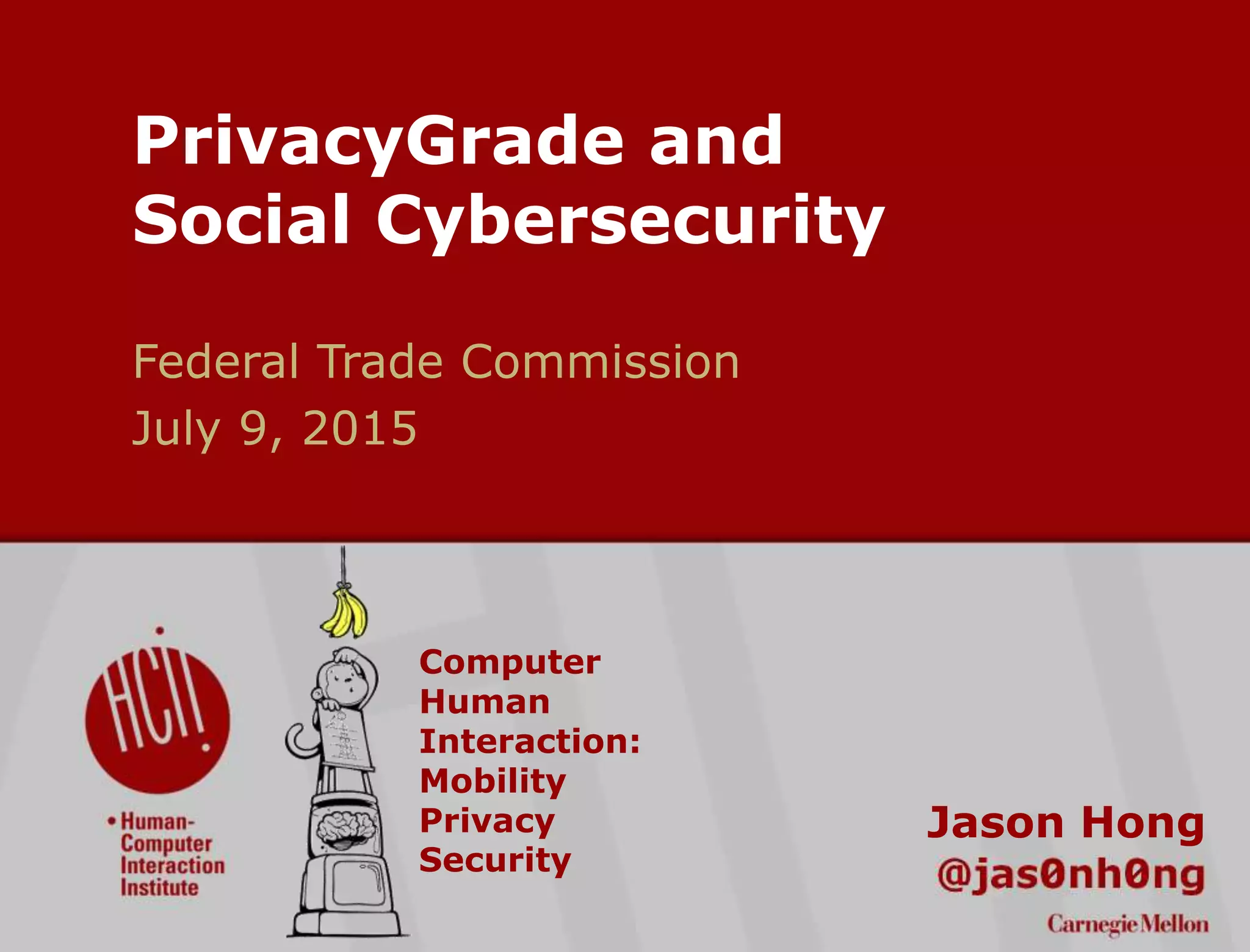 PrivacyGrade and Social Cybersecurity

Federal Trade Commission
July 9, 2015

HCII

Human-Computer Interaction Institute

Computer
Human
Interaction:
Mobility
Privacy
Security

Jason Hong
@jas0nh0ng

Carnegie Mellon